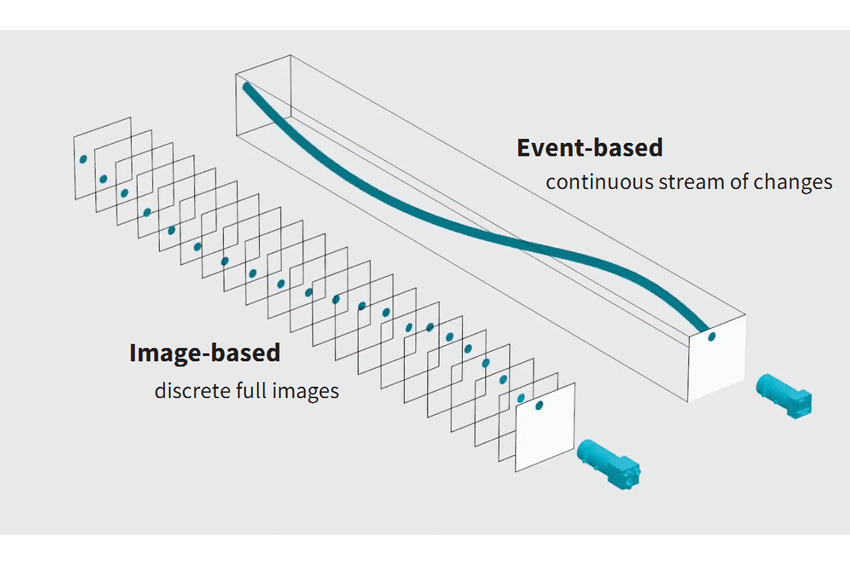 Event-based
continuous stream of changes

Image-based
discrete full images